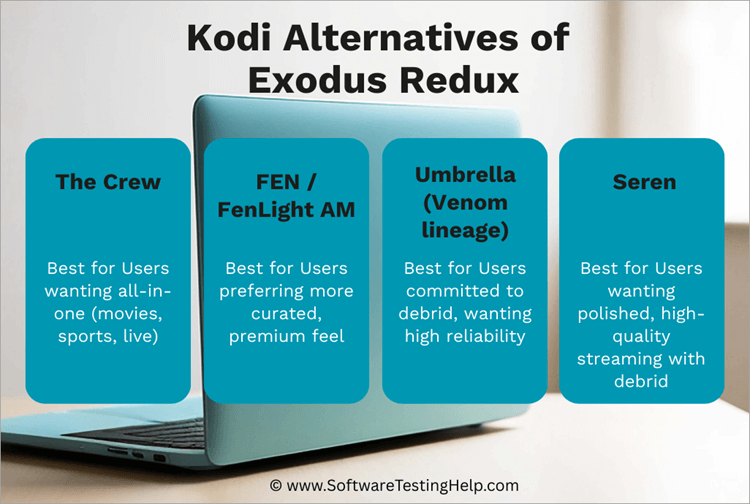 Kodi Alternatives of Exodus Redux

The Crew

Best for Users wanting all-in-one (movies, sports, live)

FEN / FenLight AM

Best for Users preferring more curated, premium feel

Umbrella (Venom lineage)

Best for Users committed to debrid, wanting high reliability

Seren

Best for Users wanting polished, high-quality streaming with debrid

© www.SoftwareTestingHelp.com